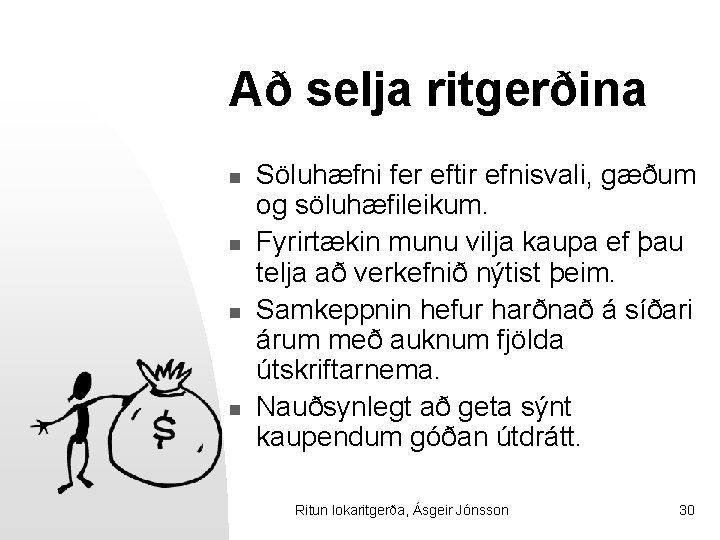 Að selja ritgerðina

- Söluhæfni fer eftir efnisvali, gæðum og söluhæfileikum.
- Fyrirtækin munu vilja kaupa ef þau telja að verkefnið nýtist þeim.
- Samkeppnin hefur harðnað á síðari árum með auknum fjölda útskriftarnema.
- Nauðsynlegt að geta sýnt kaupendum góðan útdrátt.

$

Ritun lokaritgerða, Ásgeir Jónsson

30